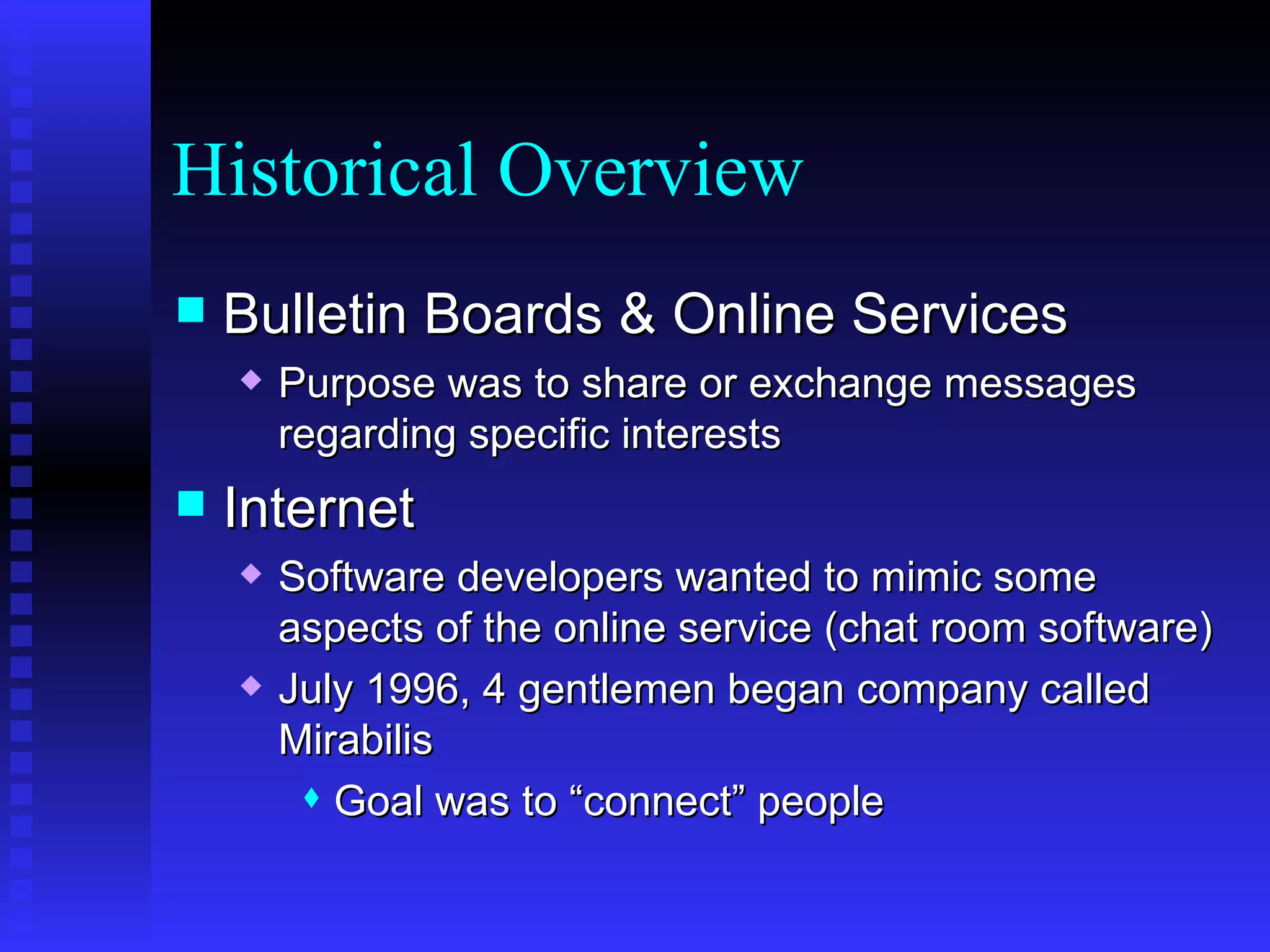 Historical Overview

■ Bulletin Boards & Online Services
◆ Purpose was to share or exchange messages regarding specific interests
■ Internet
◆ Software developers wanted to mimic some aspects of the online service (chat room software)
◆ July 1996, 4 gentlemen began company called Mirabilis
♦ Goal was to “connect” people